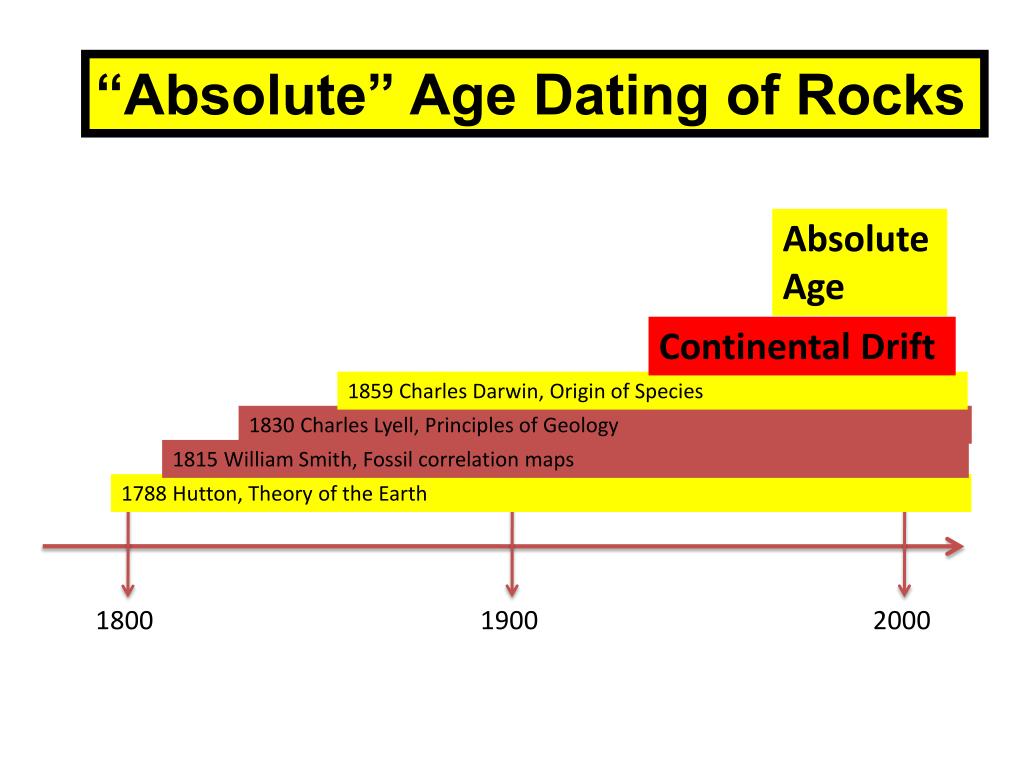 “Absolute” Age Dating of Rocks

Absolute Age

Continental Drift

1859 Charles Darwin, Origin of Species

1830 Charles Lyell, Principles of Geology

1815 William Smith, Fossil correlation maps

1788 Hutton, Theory of the Earth

1800

1900

2000